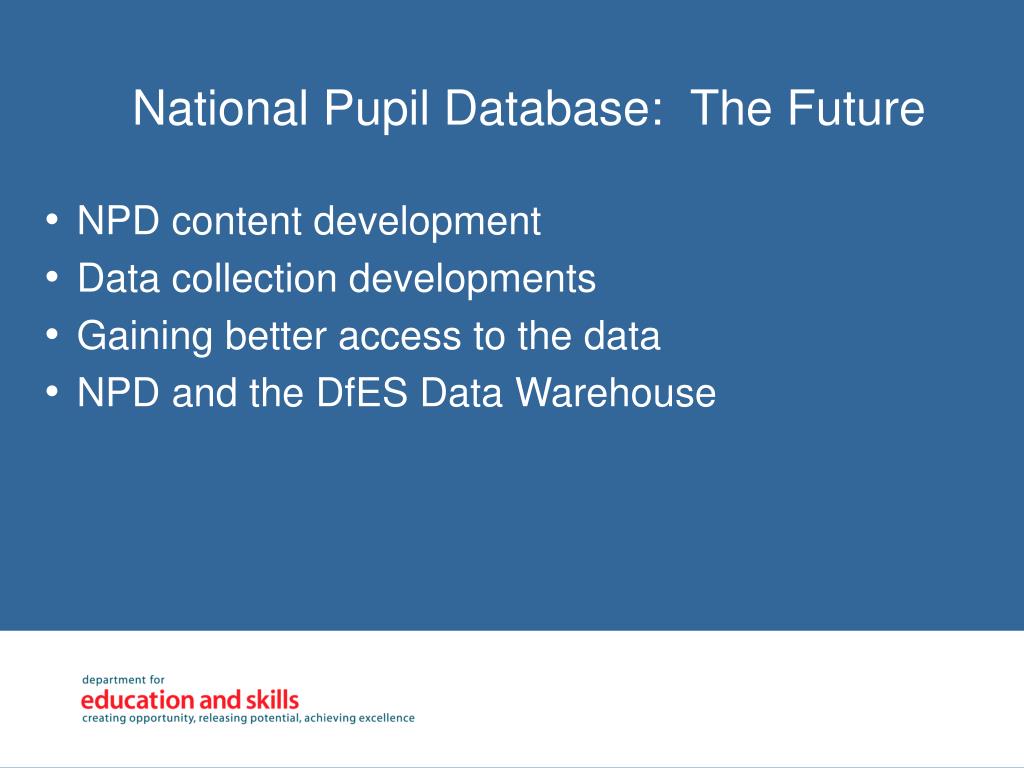 National Pupil Database: The Future

• NPD content development
• Data collection developments
• Gaining better access to the data
• NPD and the DfES Data Warehouse

department for
education and skills
creating opportunity, releasing potential, achieving excellence